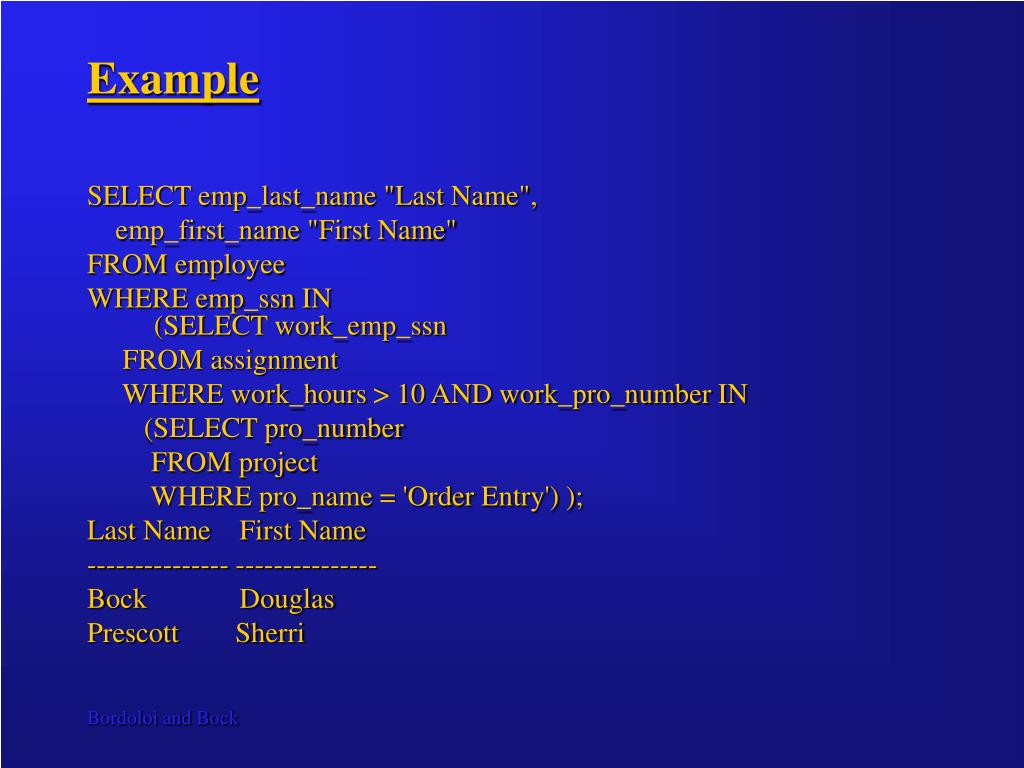 Example

SELECT emp_last_name "Last Name",
emp_first_name "First Name"
FROM employee
WHERE emp_ssn IN
(SELECT work_emp_ssn
FROM assignment
WHERE work_hours > 10 AND work_pro_number IN
(SELECT pro_number
FROM project
WHERE pro_name = 'Order Entry') );
Last Name First Name
--------------- ---------------
Bock Douglas
Prescott Sherri

Bordoloi and Bock